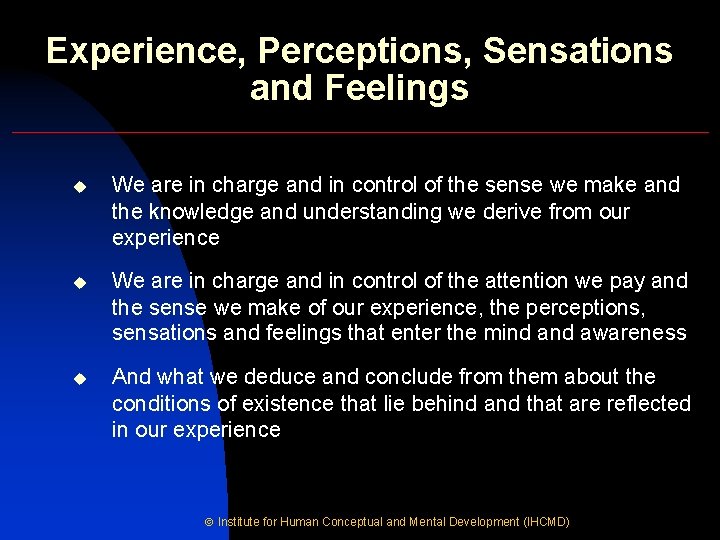 Experience, Perceptions, Sensations and Feelings

◆ We are in charge and in control of the sense we make and the knowledge and understanding we derive from our experience

◆ We are in charge and in control of the attention we pay and the sense we make of our experience, the perceptions, sensations and feelings that enter the mind and awareness

◆ And what we deduce and conclude from them about the conditions of existence that lie behind and that are reflected in our experience

© Institute for Human Conceptual and Mental Development (IHCMD)